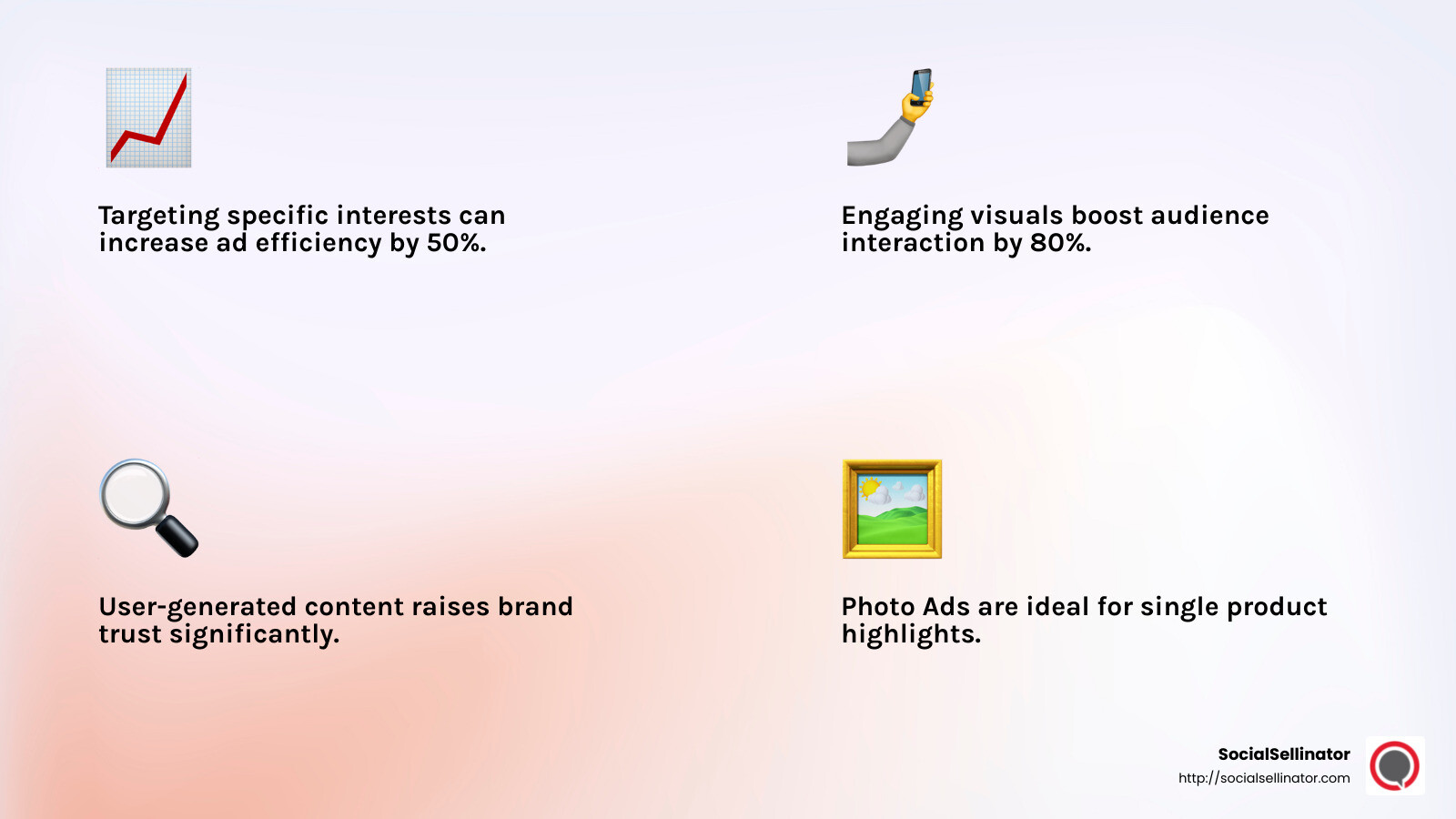 Targeting specific interests can increase ad efficiency by 50%.

Engaging visuals boost audience interaction by 80%.

User-generated content raises brand trust significantly.

Photo Ads are ideal for single product highlights.

SocialSellinator
http://socialsellinator.com